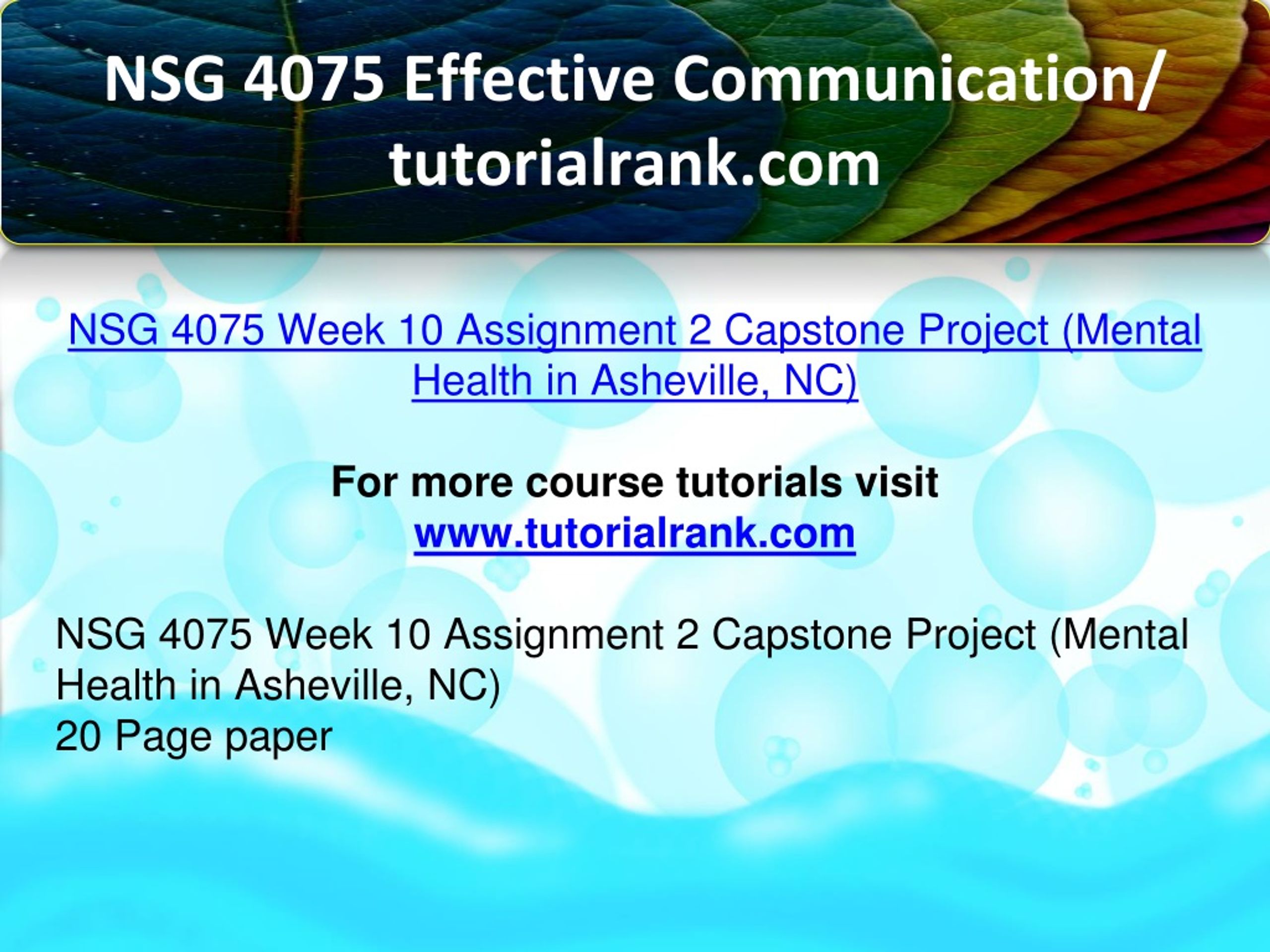 NSG 4075 Effective Communication/ tutorialrank.com

NSG 4075 Week 10 Assignment 2 Capstone Project (Mental Health in Asheville, NC)

For more course tutorials visit
www.tutorialrank.com

NSG 4075 Week 10 Assignment 2 Capstone Project (Mental Health in Asheville, NC)
20 Page paper